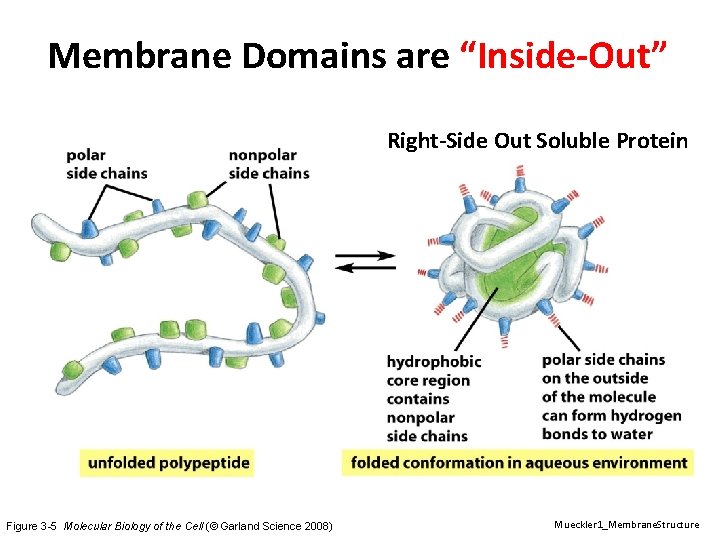 Membrane Domains are "Inside-Out"

Right-Side Out Soluble Protein

polar side chains

nonpolar side chains

hydrophobic core region contains nonpolar side chains

polar side chains on the outside of the molecule can form hydrogen bonds to water

unfolded polypeptide

folded conformation in aqueous environment

Figure 3-5 Molecular Biology of the Cell (© Garland Science 2008)

Mueckler1_MembraneStructure